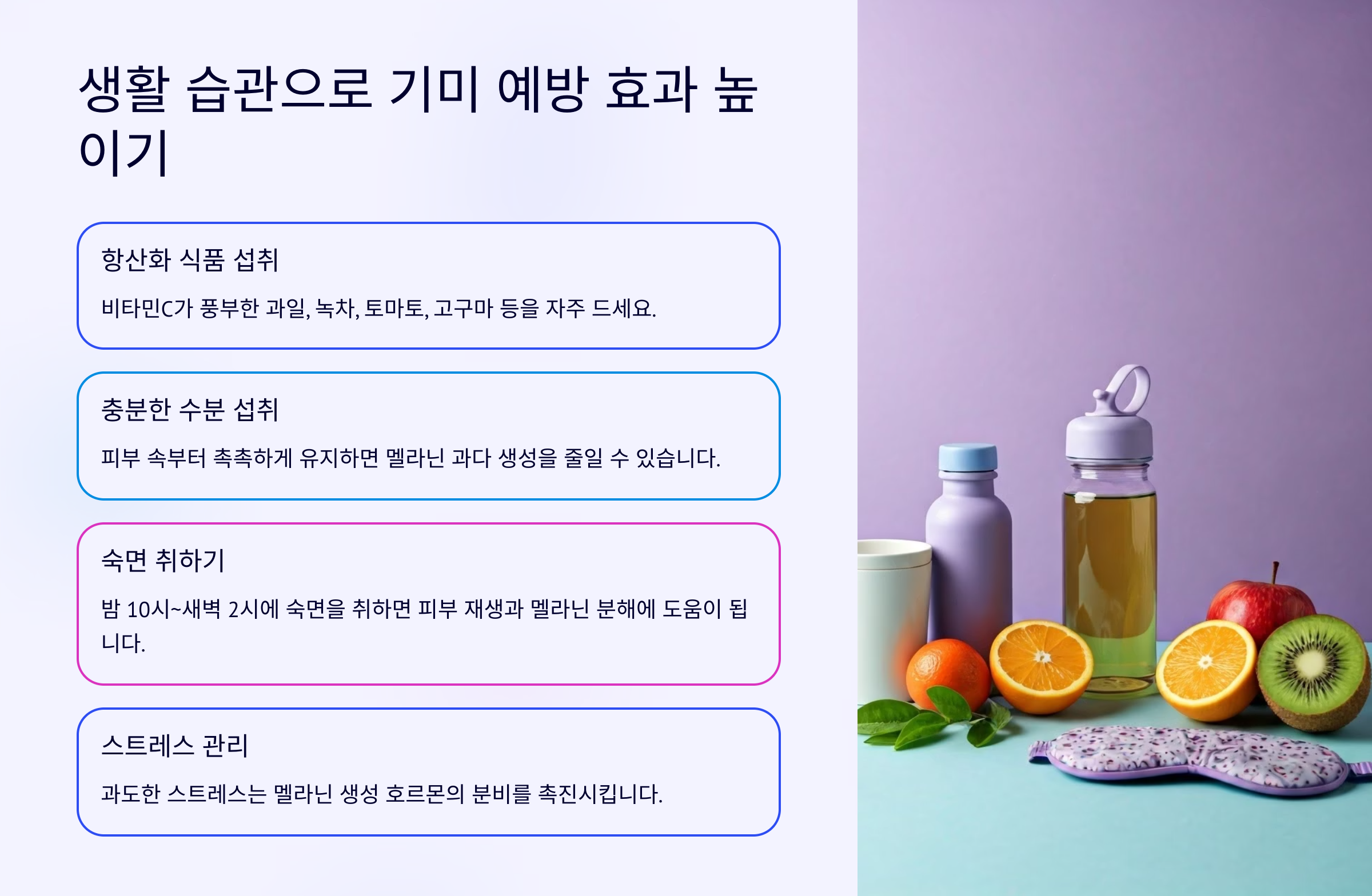 생활 습관으로 기미 예방 효과 높이기

항산화 식품 섭취

비타민C가 풍부한 과일, 녹차, 토마토, 고구마 등을 자주 드세요.

충분한 수분 섭취

피부 속부터 촉촉하게 유지하면 멜라닌 과다 생성을 줄일 수 있습니다.

숙면 취하기

밤 10시~새벽 2시에 숙면을 취하면 피부 재생과 멜라닌 분해에 도움이 됩니다.

스트레스 관리

과도한 스트레스는 멜라닌 생성 호르몬의 분비를 촉진시킵니다.